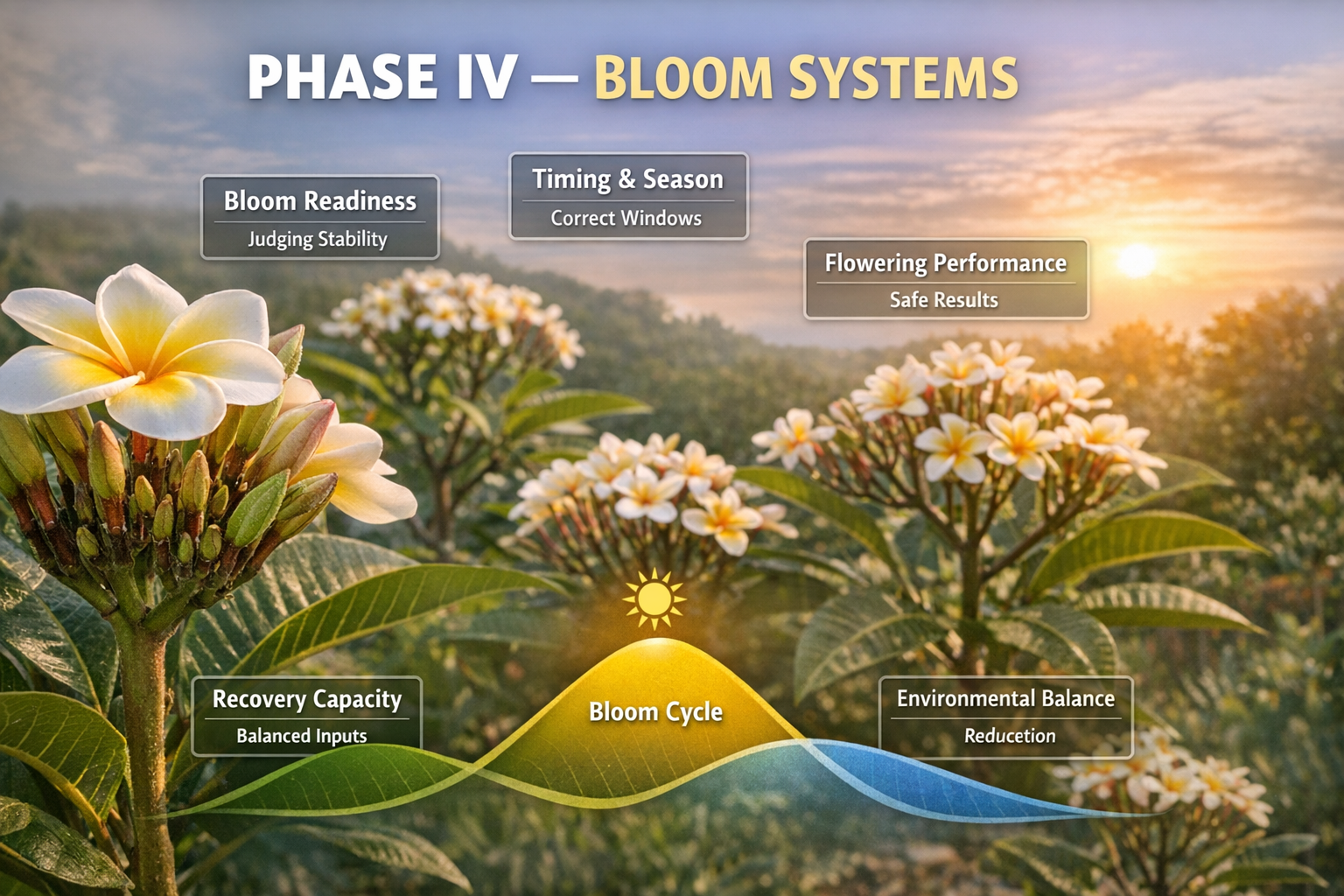 PHASE IV — BLOOM SYSTEMS

Bloom Readiness
Judging Stability

Timing & Season
Correct Windows

Flowering Performance
Safe Results

Recovery Capacity
Balanced Inputs

Bloom Cycle

Environmental Balance
Reducetion